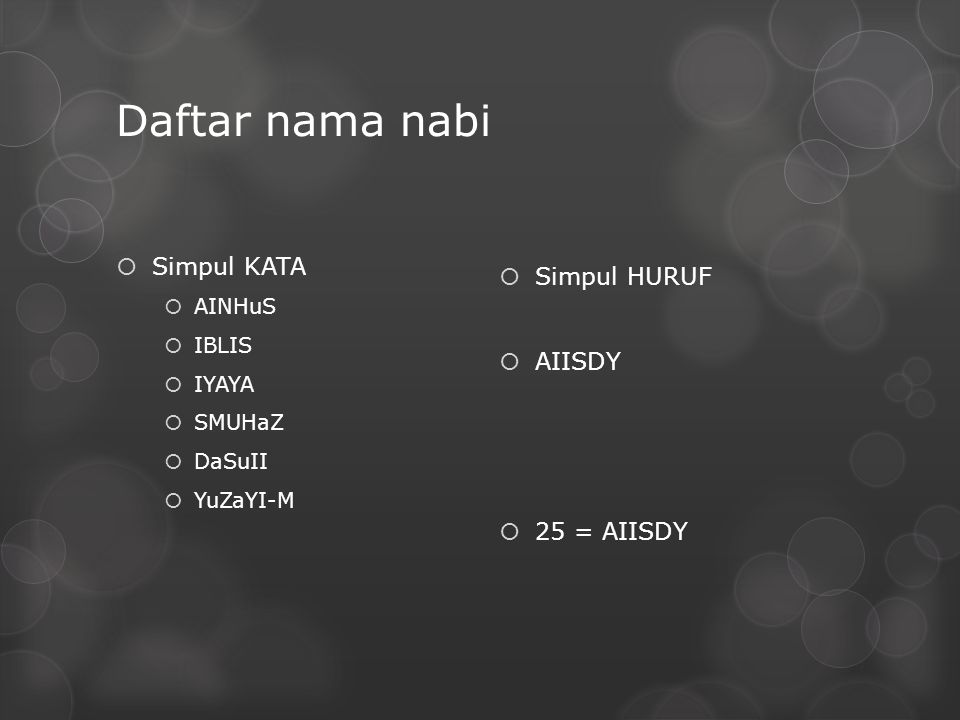 Daftar nama nabi

Simpul KATA
AINHuS
IBLIS
IYAYA
SMUHaZ
DaSuII
YuZaYI-M

Simpul HURUF

AIISDY

25 = AIISDY